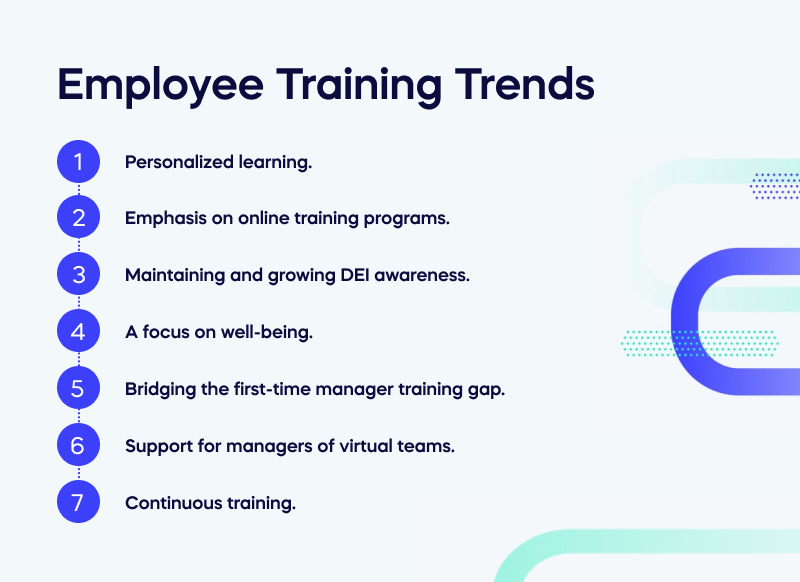 Employee Training Trends

1 Personalized learning.

2 Emphasis on online training programs.

3 Maintaining and growing DEI awareness.

4 A focus on well-being.

5 Bridging the first-time manager training gap.

6 Support for managers of virtual teams.

7 Continuous training.